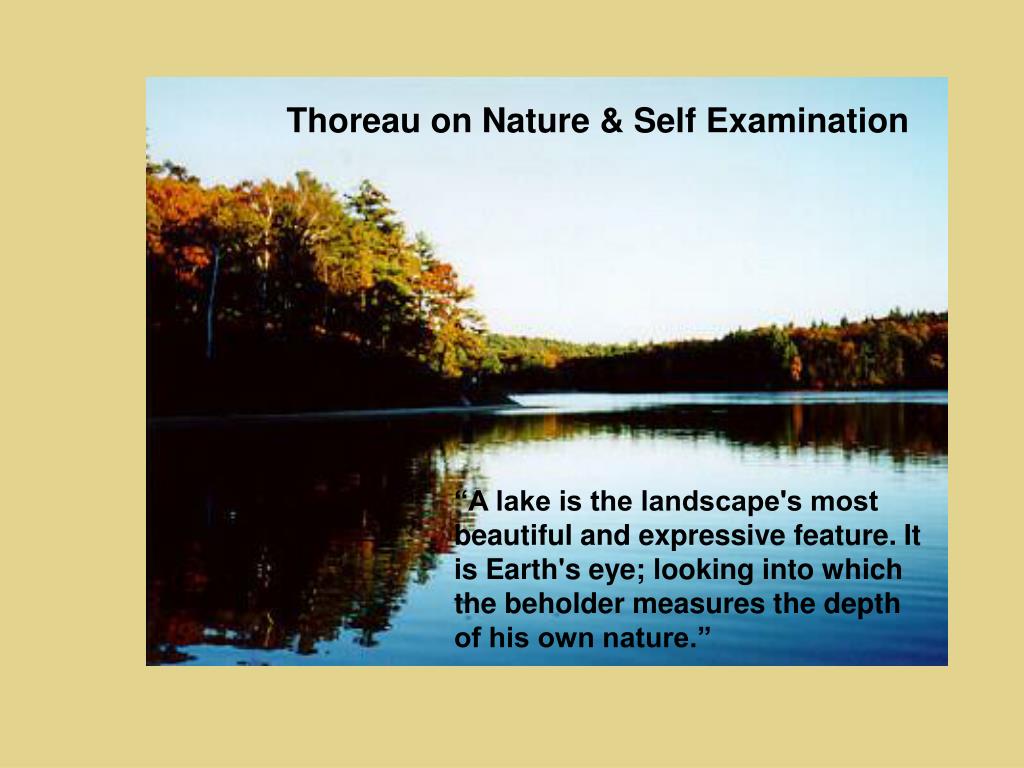 Thoreau on Nature & Self Examination

“A lake is the landscape's most beautiful and expressive feature. It is Earth's eye; looking into which the beholder measures the depth of his own nature.”